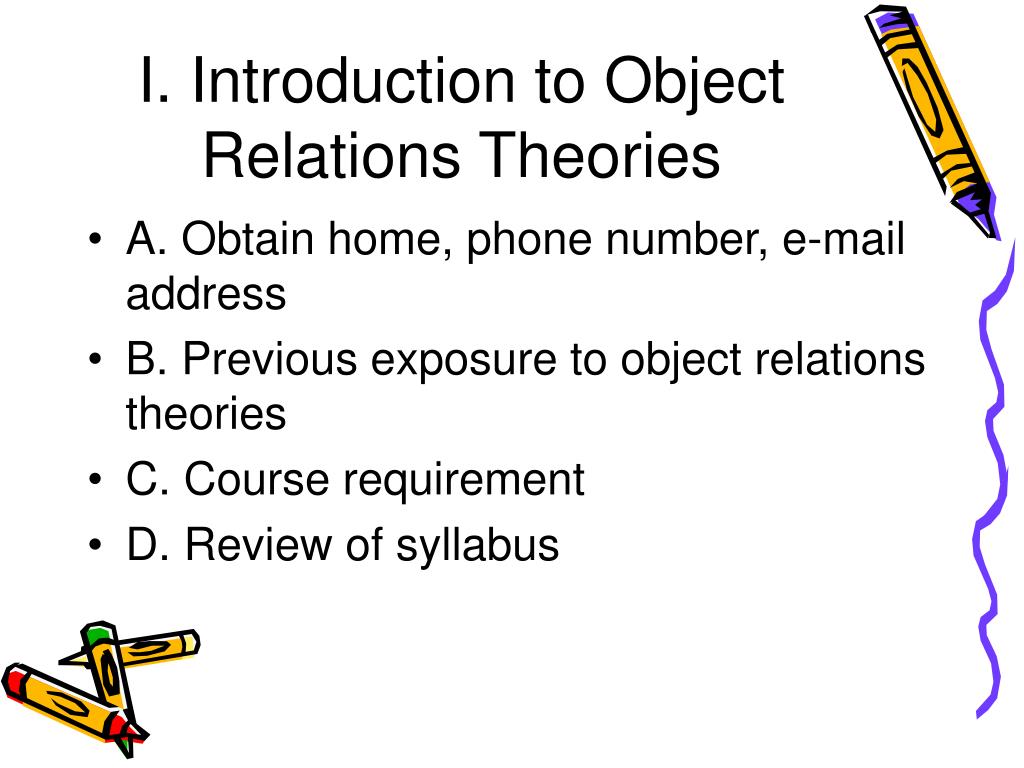 I. Introduction to Object Relations Theories

• A. Obtain home, phone number, e-mail address
• B. Previous exposure to object relations theories
• C. Course requirement
• D. Review of syllabus